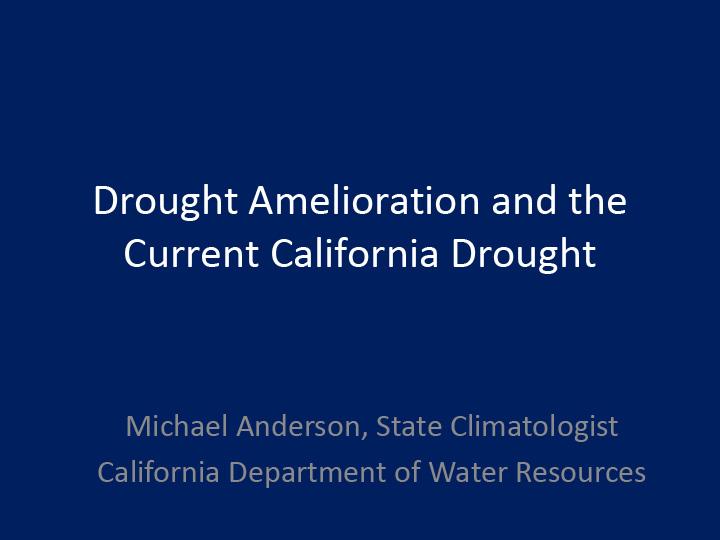 Drought Amelioration and the Current California Drought

Michael Anderson, State Climatologist
California Department of Water Resources